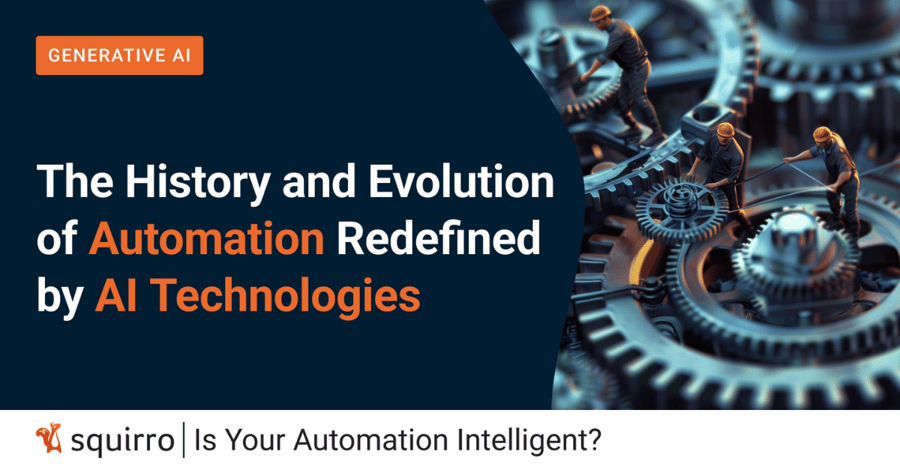 GENERATIVE AI

The History and Evolution of Automation Redefined by AI Technologies

squirro | Is Your Automation Intelligent?